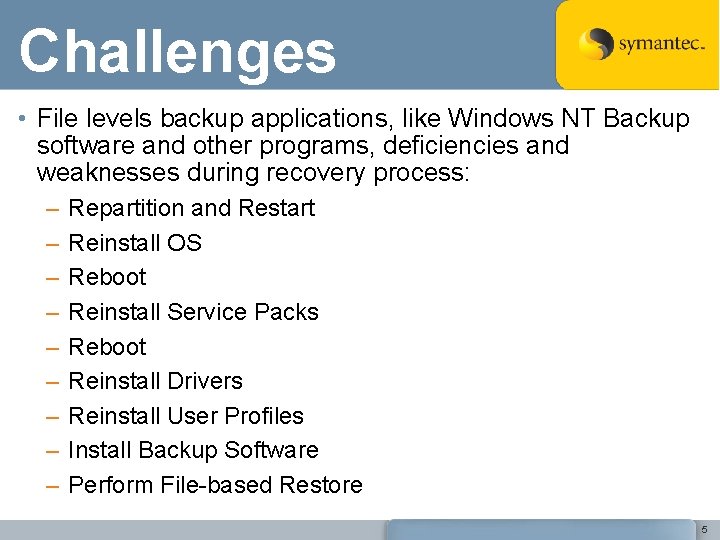 Challenges

symantec.

• File levels backup applications, like Windows NT Backup software and other programs, deficiencies and weaknesses during recovery process:

– Repartition and Restart
– Reinstall OS
– Reboot
– Reinstall Service Packs
– Reboot
– Reinstall Drivers
– Reinstall User Profiles
– Install Backup Software
– Perform File-based Restore

5